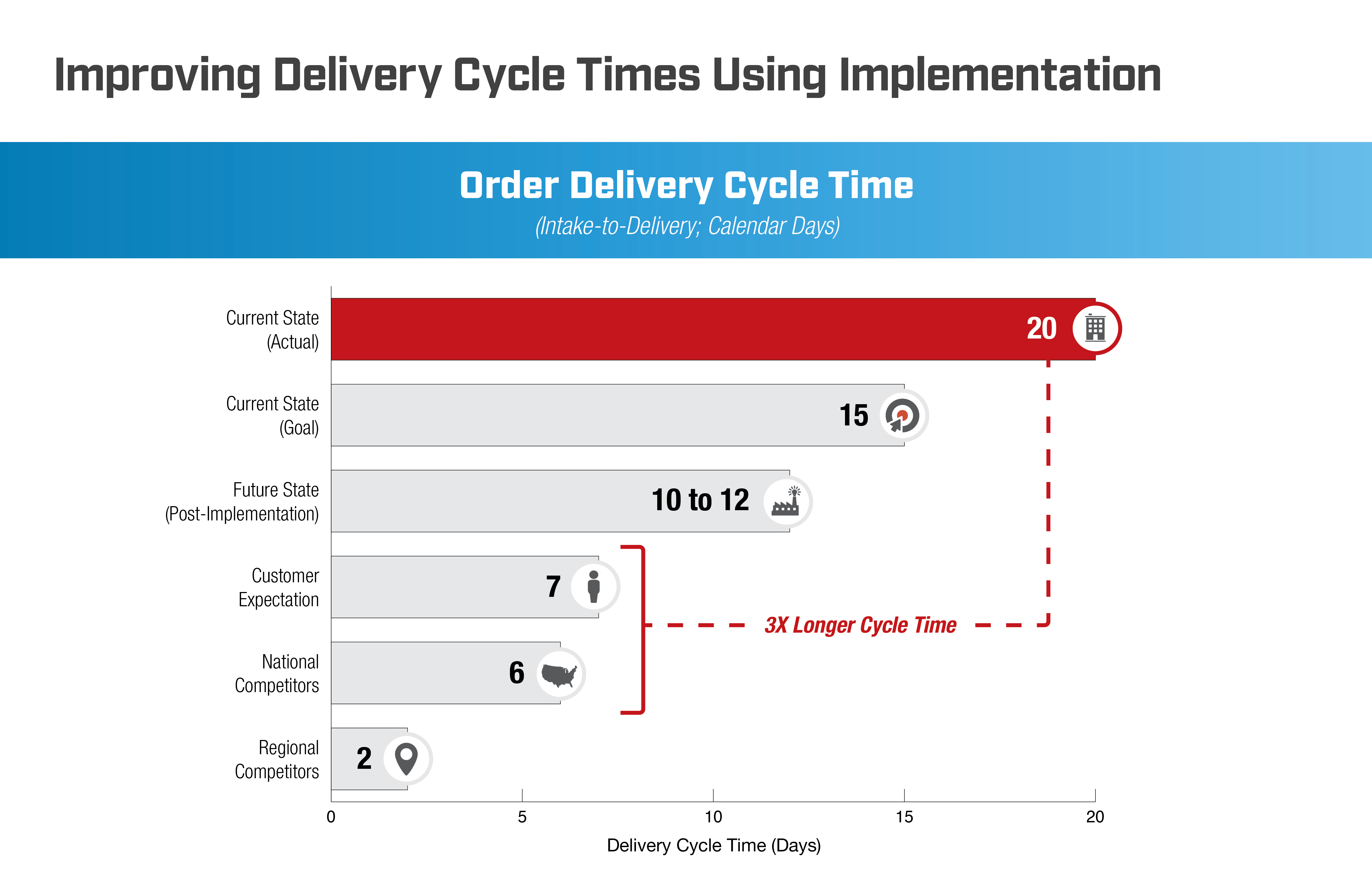 Improving Delivery Cycle Times Using Implementation

Order Delivery Cycle Time

(Intake-to-Delivery; Calendar Days)

Current State (Actual)

20

Current State (Goal)

15

Future State (Post-Implementation)

10 to 12

Customer Expectation

7

National Competitors

6

Regional Competitors

2

3X Longer Cycle Time

0 5 10 15 20

Delivery Cycle Time (Days)